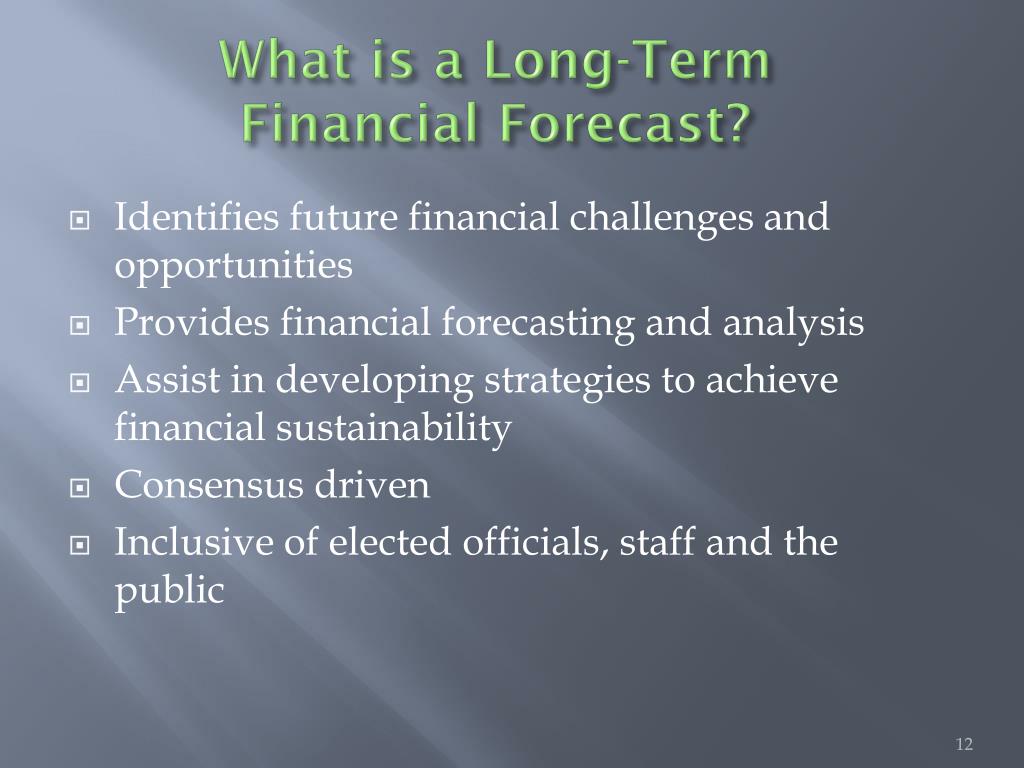 What is a Long-Term Financial Forecast?

Identifies future financial challenges and opportunities

Provides financial forecasting and analysis

Assist in developing strategies to achieve financial sustainability

Consensus driven

Inclusive of elected officials, staff and the public

12